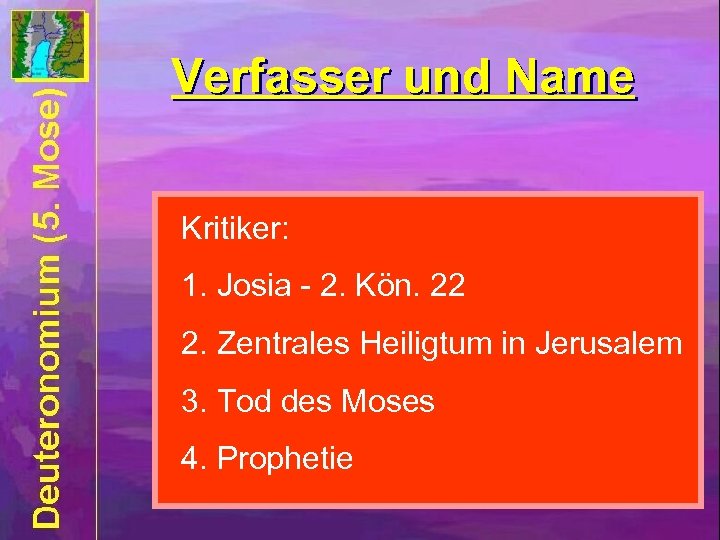 Deuteronomium (5. Mose)

Verfasser und Name

Kritiker:

1. Josia - 2. Kön. 22

2. Zentrales Heiligtum in Jerusalem

3. Tod des Moses

4. Prophetie